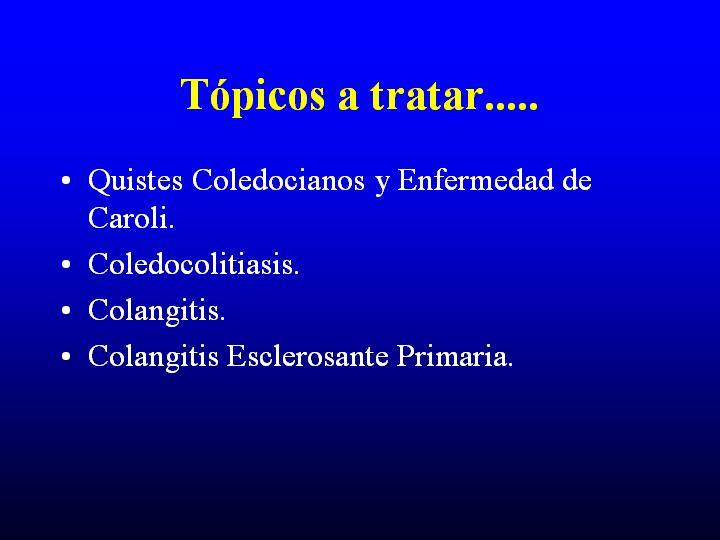 Tópicos a tratar.....

• Quistes Coledocianos y Enfermedad de Caroli.
• Coledocolitiasis.
• Colangitis.
• Colangitis Esclerosante Primaria.